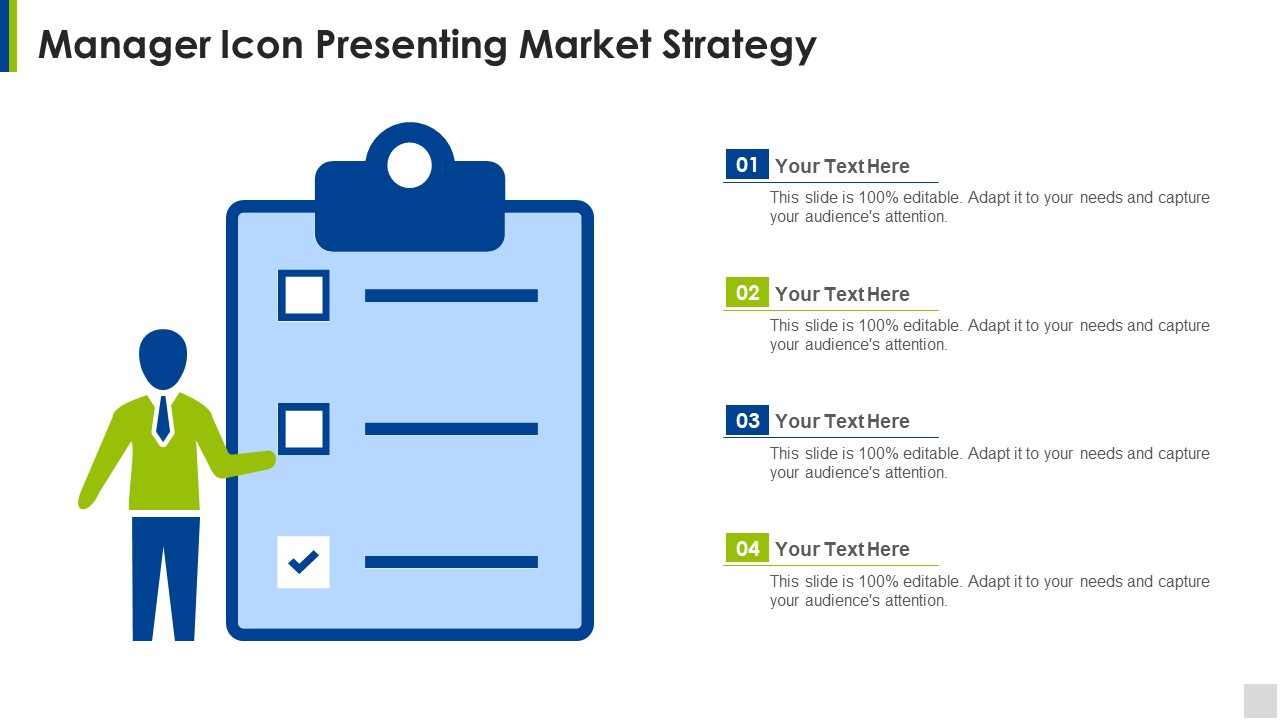 Manager Icon Presenting Market Strategy

01 Your Text Here
This slide is 100% editable. Adapt it to your needs and capture your audience's attention.

02 Your Text Here
This slide is 100% editable. Adapt it to your needs and capture your audience's attention.

03 Your Text Here
This slide is 100% editable. Adapt it to your needs and capture your audience's attention.

04 Your Text Here
This slide is 100% editable. Adapt it to your needs and capture your audience's attention.